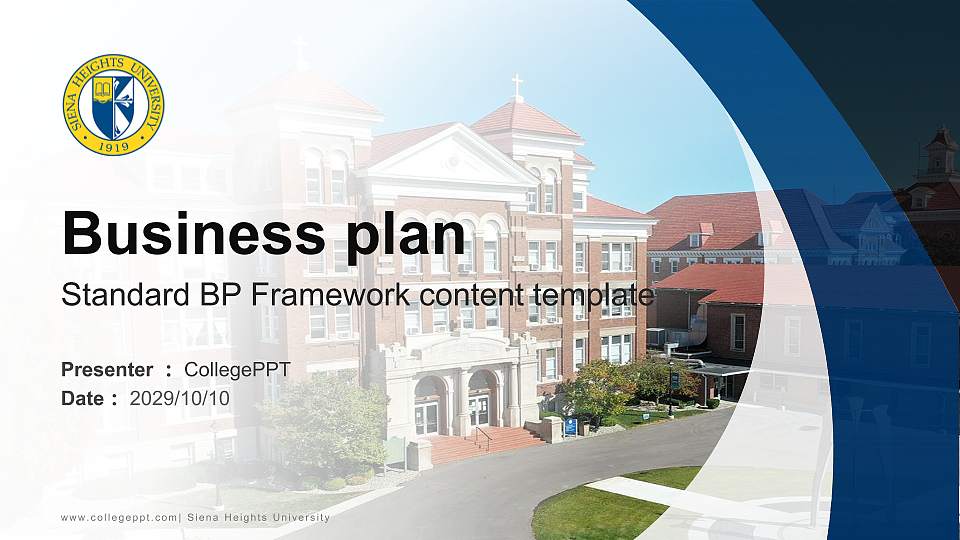 SIENA HEIGHTS UNIVERSITY
1919

Business plan

Standard BP Framework content template

Presenter ： CollegePPT

Date ： 2029/10/10

www.collegeppt.com| Siena Heights University